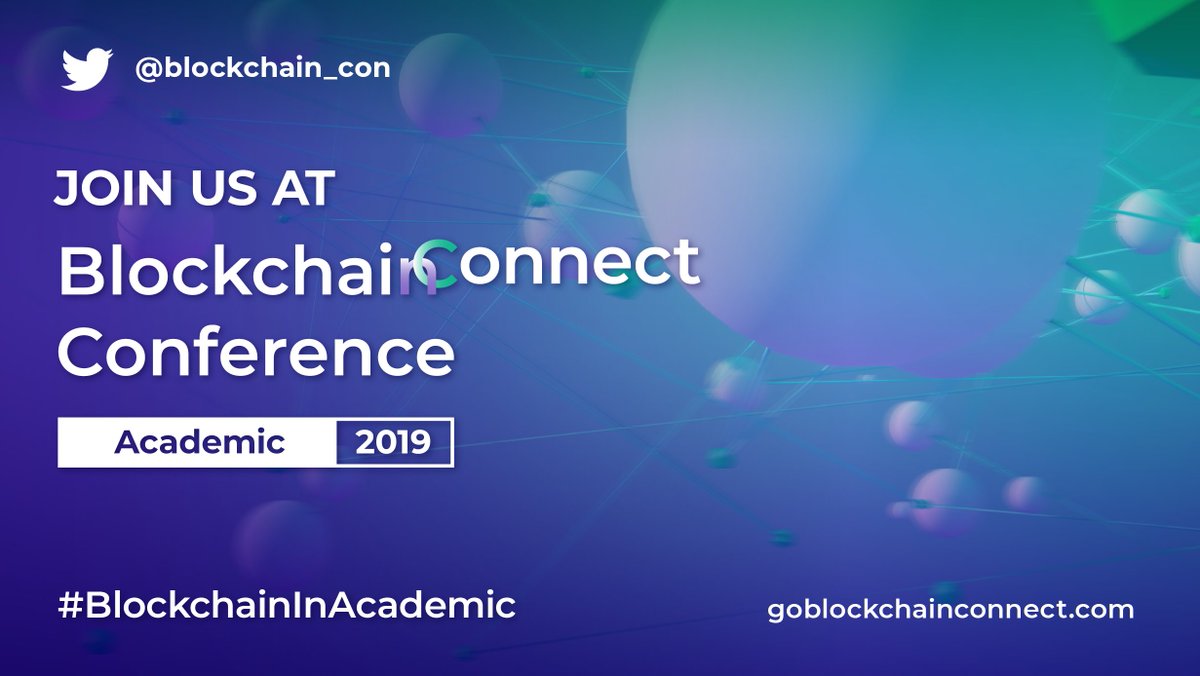 @blockchain_con

JOIN US AT

BlockchainConnect
Conference

Academic 2019

#BlockchainInAcademic

goblockchainconnect.com